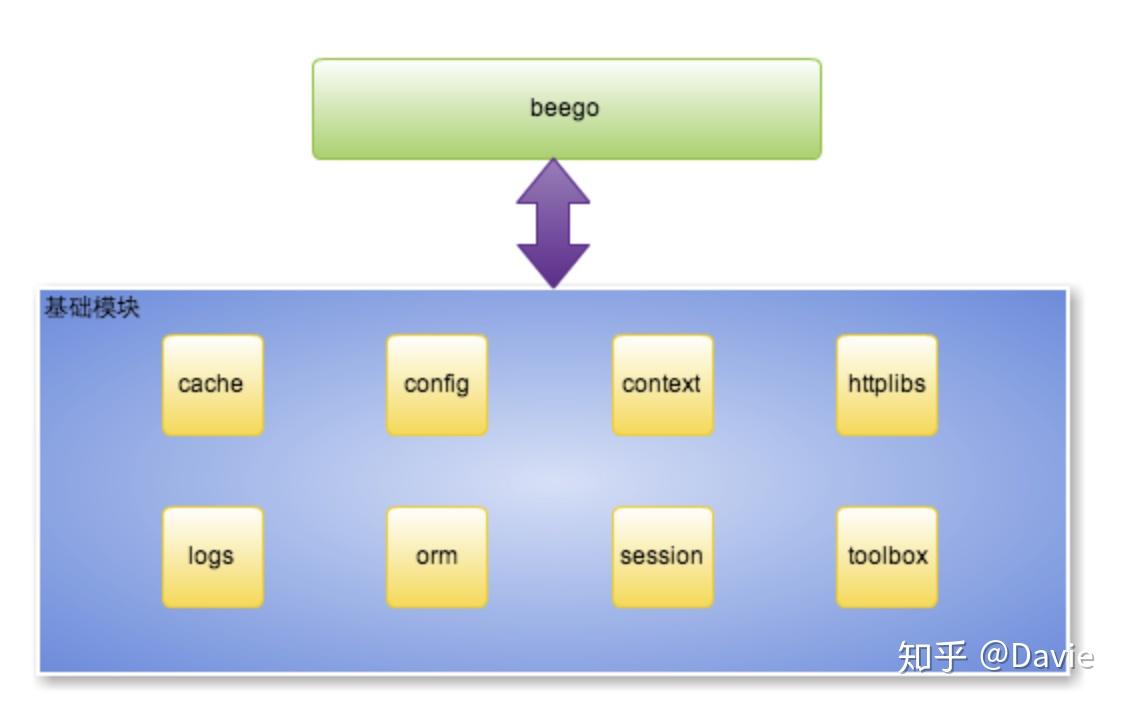 beego

基础模块

cache

config

context

httplibs

logs

orm

session

toolbox

知乎 @Davie